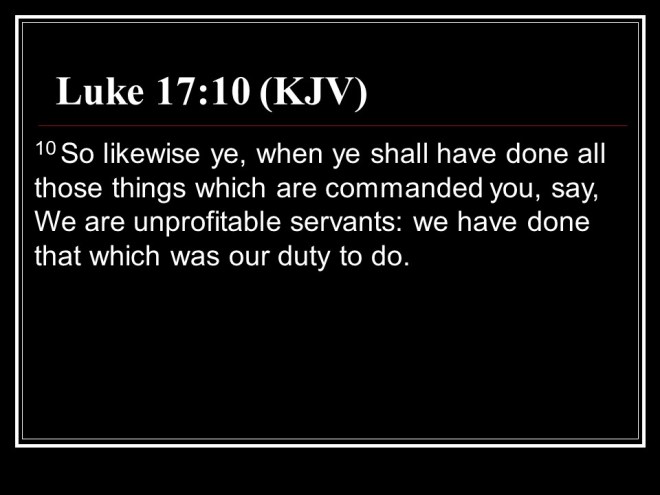 Luke 17:10 (KJV)

$^{10}$ So likewise ye, when ye shall have done all those things which are commanded you, say, We are unprofitable servants: we have done that which was our duty to do.